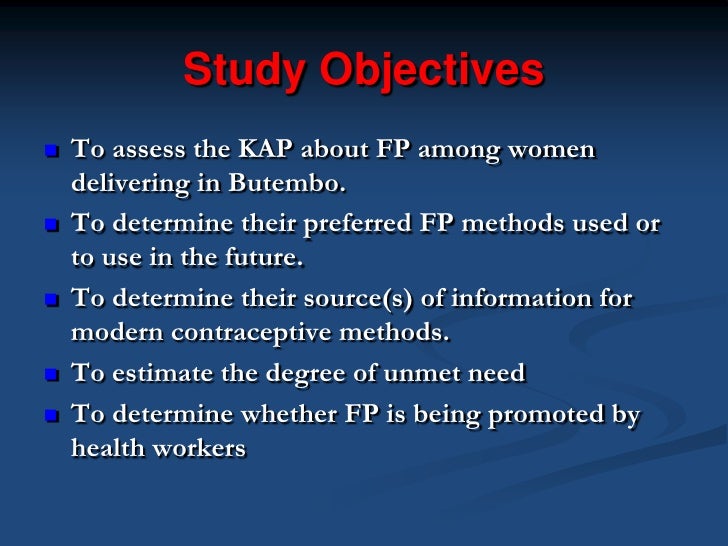 Study Objectives

- To assess the KAP about FP among women delivering in Butembo.
- To determine their preferred FP methods used or to use in the future.
- To determine their source(s) of information for modern contraceptive methods.
- To estimate the degree of unmet need
- To determine whether FP is being promoted by health workers